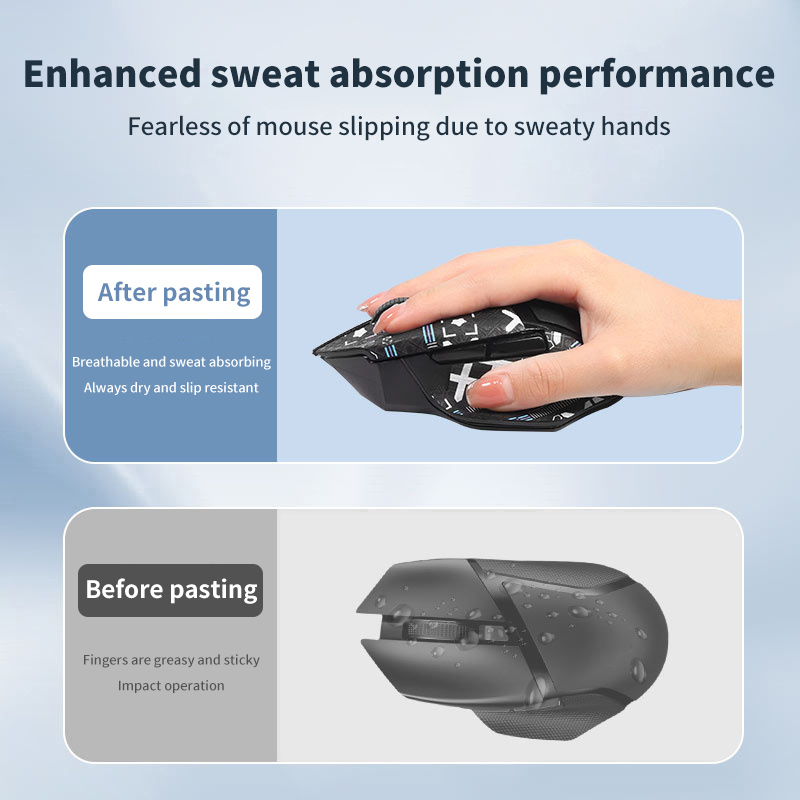 Enhanced sweat absorption performance

Fearless of mouse slipping due to sweaty hands

After pasting

Breathable and sweat absorbing
Always dry and slip resistant

Before pasting

Fingers are greasy and sticky
Impact operation